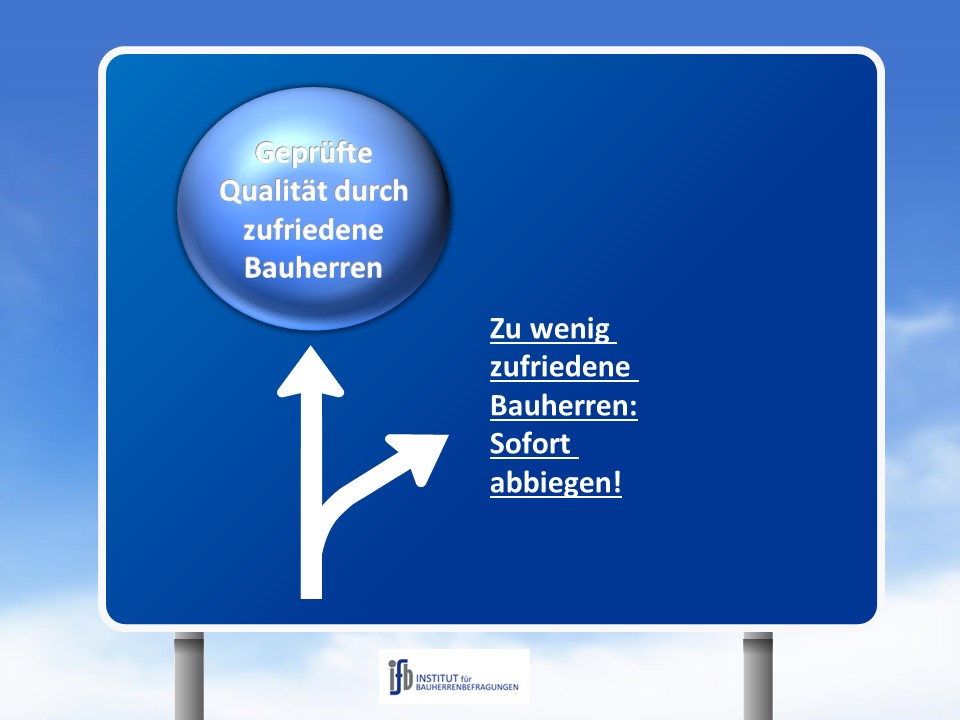 Geprüfte Qualität durch zufriedene Bauherren

Zu wenig zufriedene Bauherren: Sofort abbiegen!

ifb INSTITUT für BAUHERRENBEFRAGUNGEN